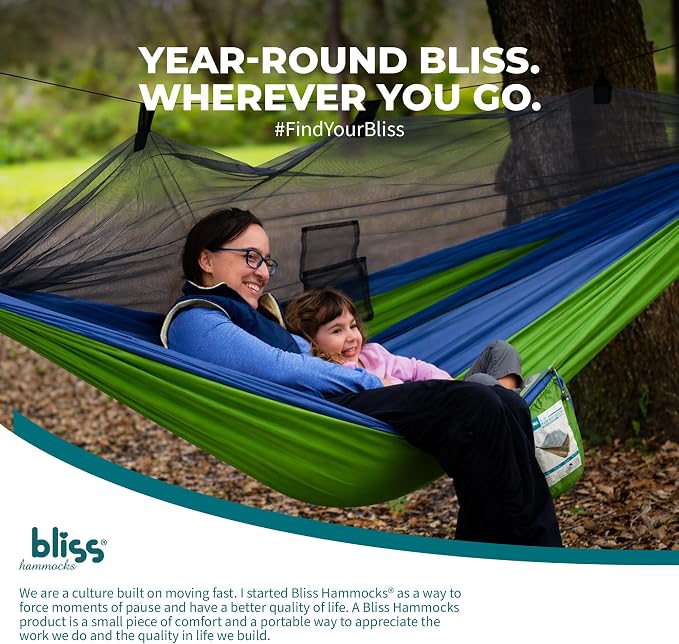 YEAR-ROUND BLISS.
WHEREVER YOU GO.
#FindYourBliss

bliss®
hammocks

We are a culture built on moving fast. I started Bliss Hammocks® as a way to force moments of pause and have a better quality of life. A Bliss Hammocks product is a small piece of comfort and a portable way to appreciate the work we do and the quality in life we build.